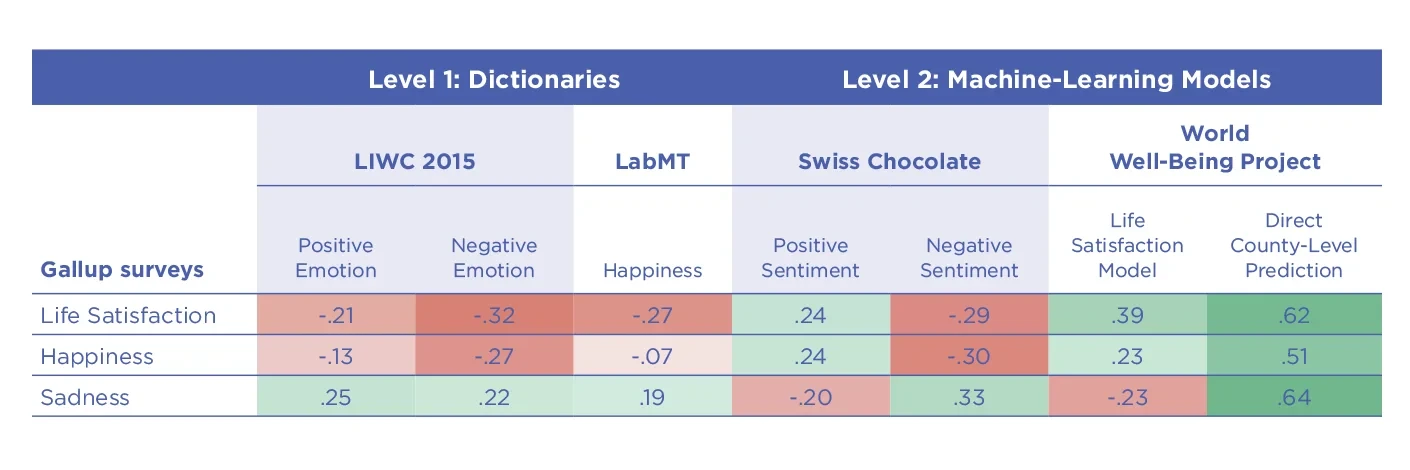 | | Level 1: Dictionaries | | | Level 2: Machine-Learning Models | | | |
|---|---|---|---|---|---|---|---|
| | LIWC 2015 | | LabMT | Swiss Chocolate | | World Well-Being Project | |
| Gallup surveys | Positive Emotion | Negative Emotion | Happiness | Positive Sentiment | Negative Sentiment | Life Satisfaction Model | Direct County-Level Prediction |
| Life Satisfaction | -.21 | -.32 | -.27 | .24 | -.29 | .39 | .62 |
| Happiness | -.13 | -.27 | -.07 | .24 | -.30 | .23 | .51 |
| Sadness | .25 | .22 | .19 | -.20 | .33 | -.23 | .64 |